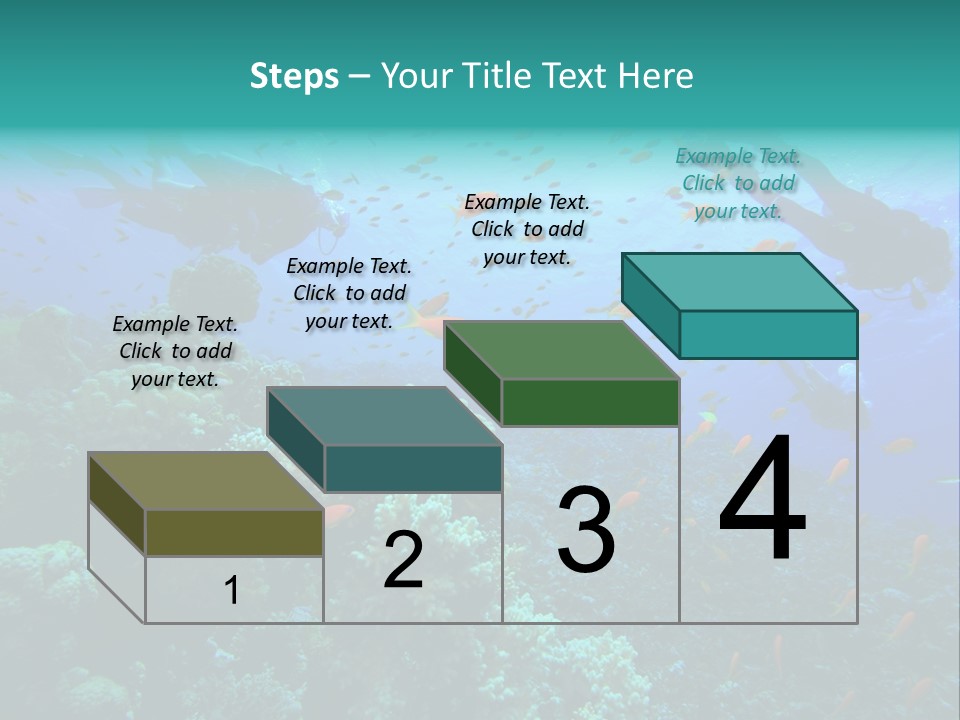 Steps – Your Title Text Here

Example Text. Click to add your text.

Example Text. Click to add your text.

Example Text. Click to add your text.

Example Text. Click to add your text.

1

2

3

4